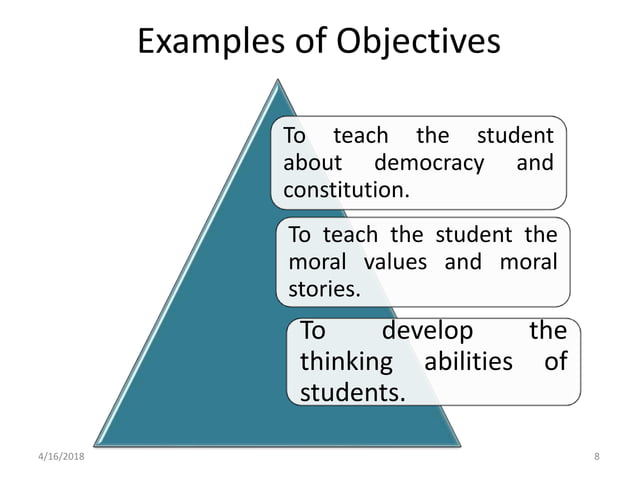 Examples of Objectives

To teach the student about democracy and constitution.

To teach the student the moral values and moral stories.

To develop the thinking abilities of students.

4/16/2018

8